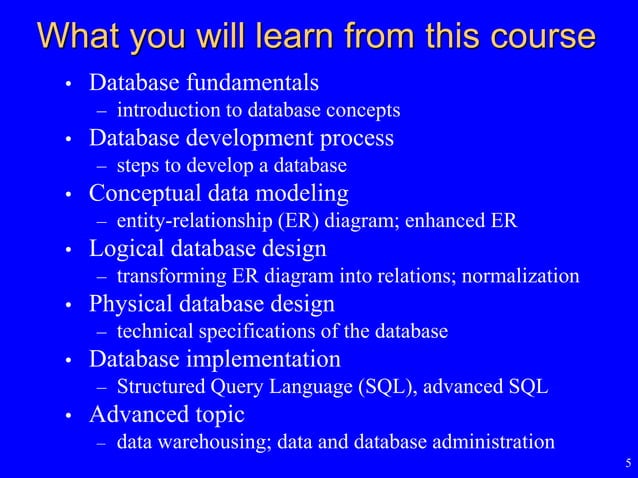 What you will learn from this course

• Database fundamentals
– introduction to database concepts
• Database development process
– steps to develop a database
• Conceptual data modeling
– entity-relationship (ER) diagram; enhanced ER
• Logical database design
– transforming ER diagram into relations; normalization
• Physical database design
– technical specifications of the database
• Database implementation
– Structured Query Language (SQL), advanced SQL
• Advanced topic
– data warehousing; data and database administration

5